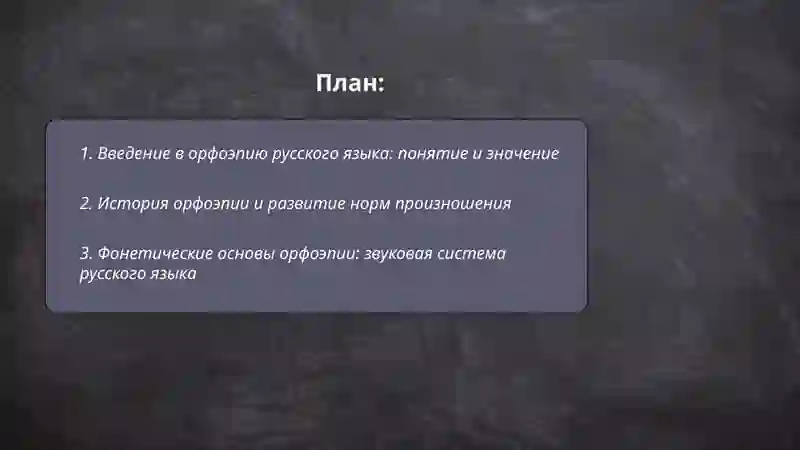 План:

1. Введение в орфоэпию русского языка: понятие и значение

2. История орфоэпии и развитие норм произношения

3. Фонетические основы орфоэпии: звуковая система русского языка